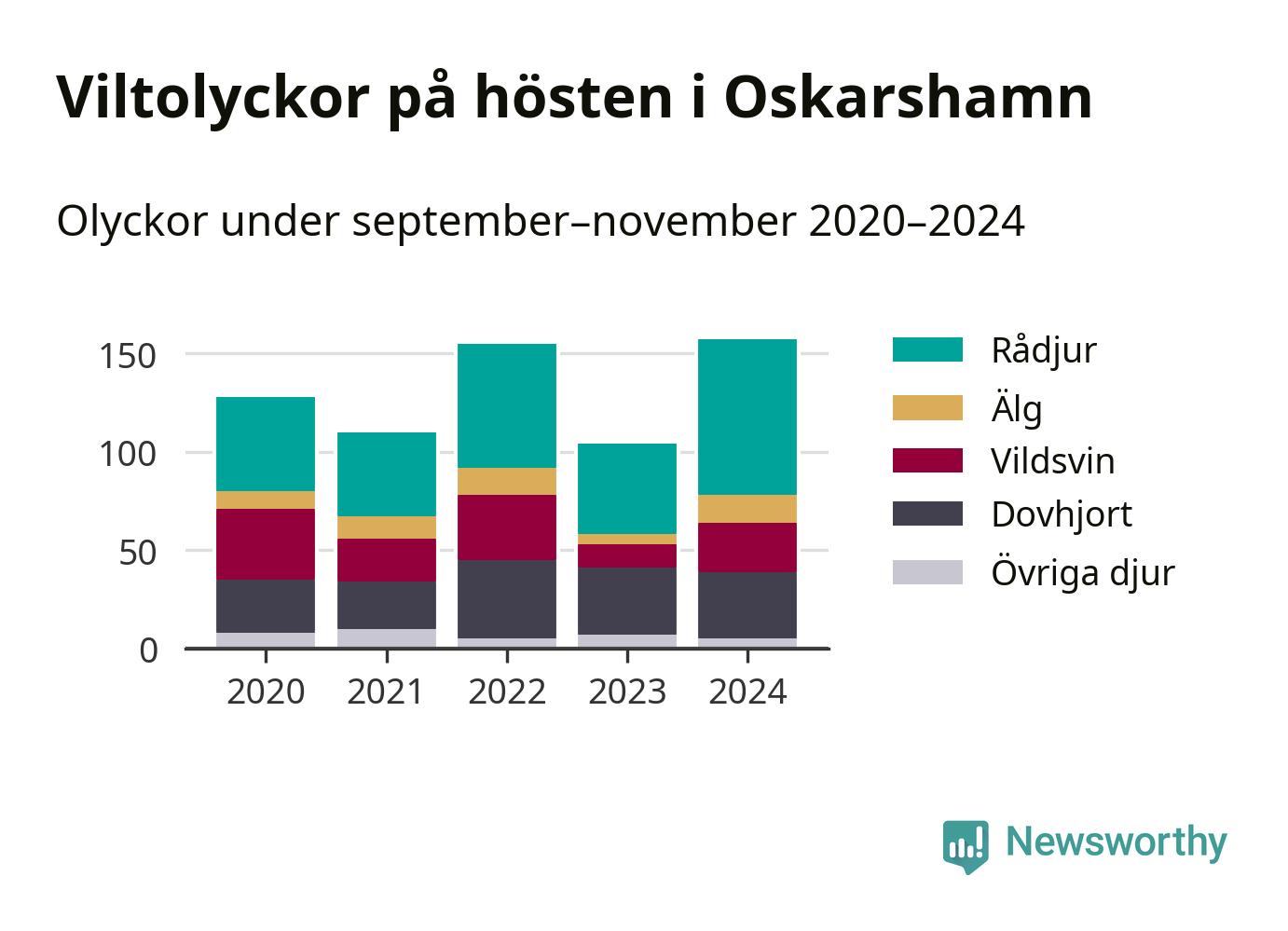 Viltolyckor på hösten i Oskarshamn

Olyckor under september–november 2020–2024

150
100
50
0

2020
2021
2022
2023
2024

Rådjur
Älg
Vildsvin
Dovhjort
Övriga djur

Newsworthy